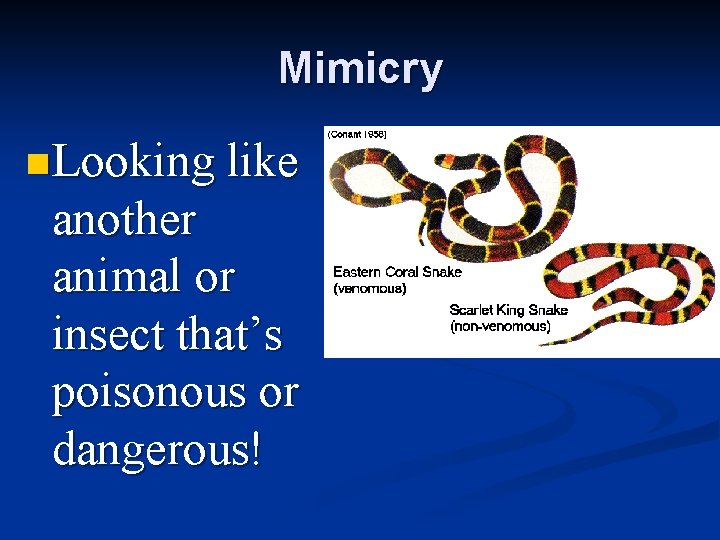 Mimicry

Looking like another animal or insect that's poisonous or dangerous!

(Conant 1958)

Eastern Coral Snake
(venomous)

Scarlet King Snake
(non-venomous)